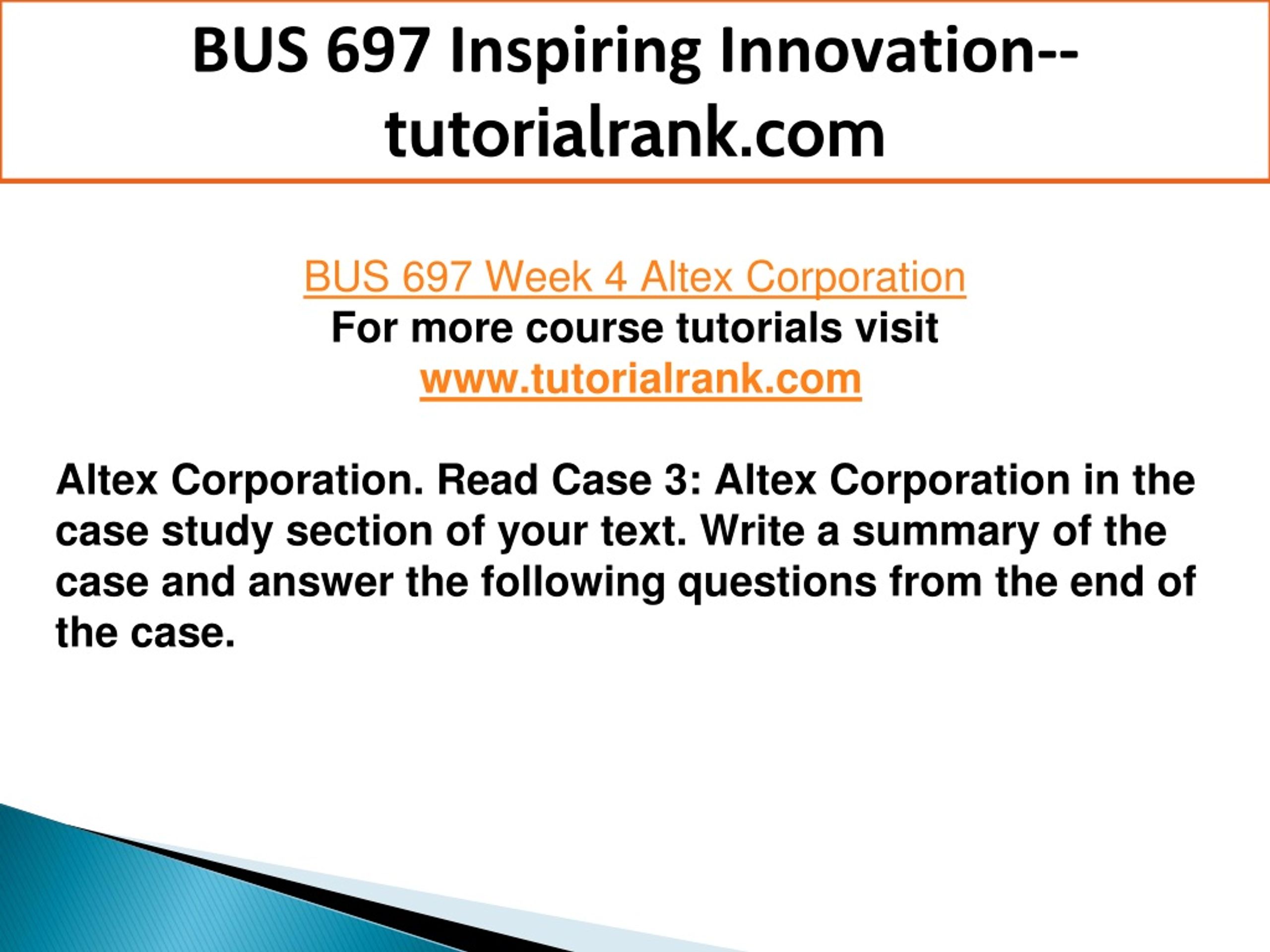 BUS 697 Inspiring Innovation--tutorialrank.com

BUS 697 Week 4 Altex Corporation
For more course tutorials visit
www.tutorialrank.com

Altex Corporation. Read Case 3: Altex Corporation in the case study section of your text. Write a summary of the case and answer the following questions from the end of the case.